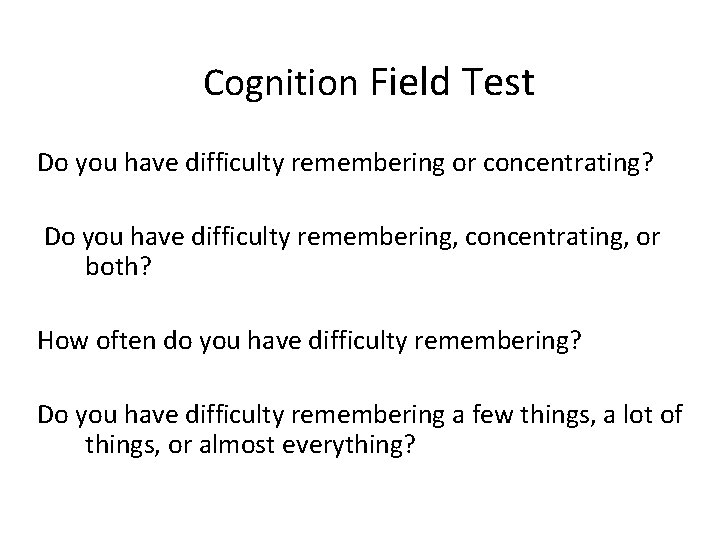 Cognition Field Test

Do you have difficulty remembering or concentrating?

Do you have difficulty remembering, concentrating, or both?

How often do you have difficulty remembering?

Do you have difficulty remembering a few things, a lot of things, or almost everything?